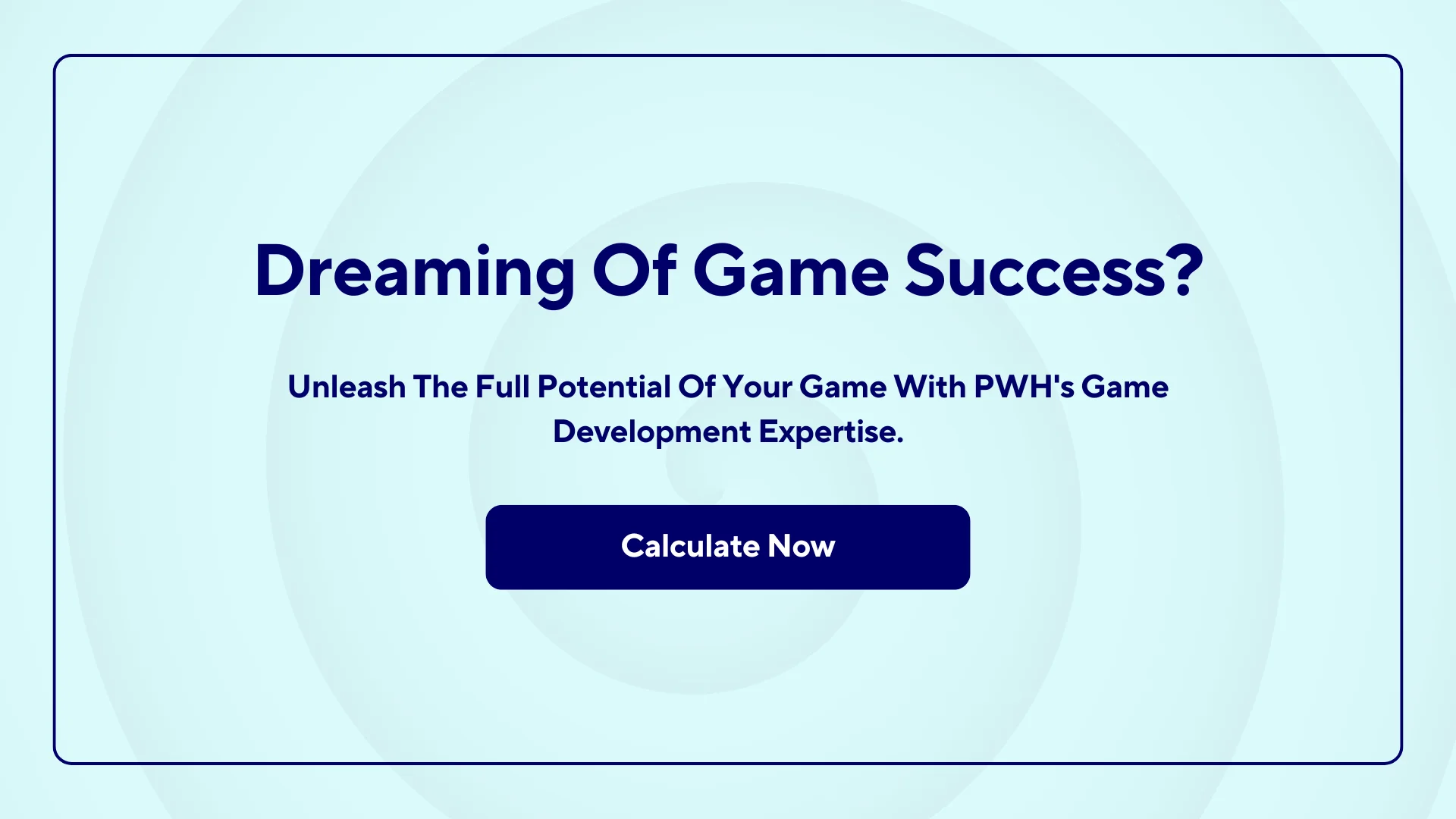 Dreaming Of Game Success?

Unleash The Full Potential Of Your Game With PWH's Game Development Expertise.

Calculate Now